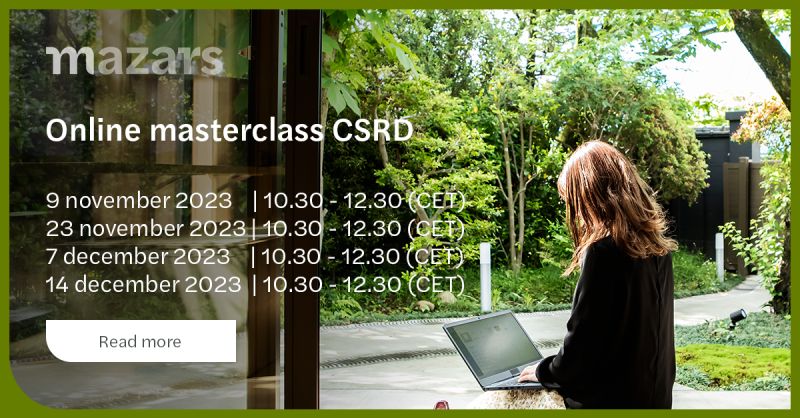 mazars

Online masterclass CSRD

9 november 2023 | 10.30 - 12.30 (CET)
23 november 2023 | 10.30 - 12.30 (CET)
7 december 2023 | 10.30 - 12.30 (CET)
14 december 2023 | 10.30 - 12.30 (CET)

Read more